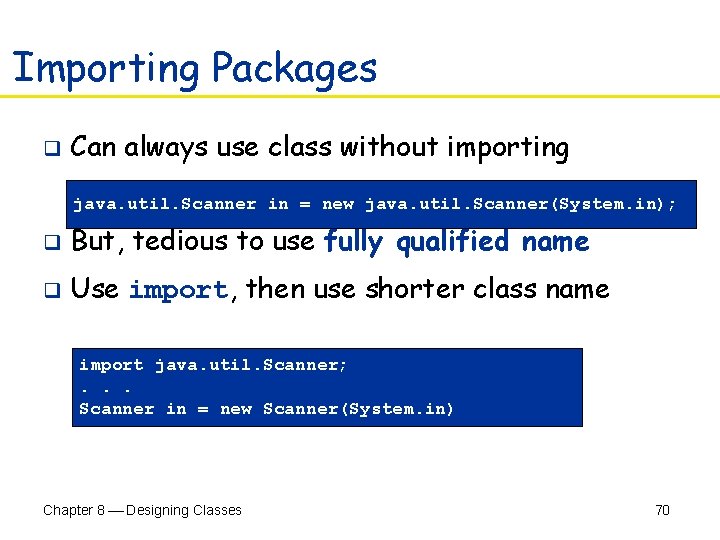 Importing Packages

❑ Can always use class without importing

java.util.Scanner in = new java.util.Scanner(System.in);

❑ But, tedious to use fully qualified name

❑ Use import, then use shorter class name

import java.util.Scanner;
. . .
Scanner in = new Scanner(System.in)

Chapter 8 — Designing Classes

70